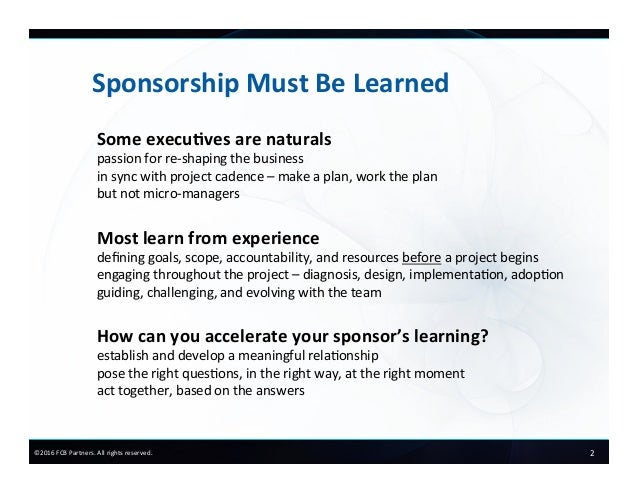 Sponsorship Must Be Learned

Some executives are naturals
passion for re-shaping the business
in sync with project cadence – make a plan, work the plan
but not micro-managers

Most learn from experience
defining goals, scope, accountability, and resources before a project begins
engaging throughout the project – diagnosis, design, implementation, adoption
guiding, challenging, and evolving with the team

How can you accelerate your sponsor's learning?
establish and develop a meaningful relationship
pose the right questions, in the right way, at the right moment
act together, based on the answers

©2016 FCB Partners. All rights reserved.

2